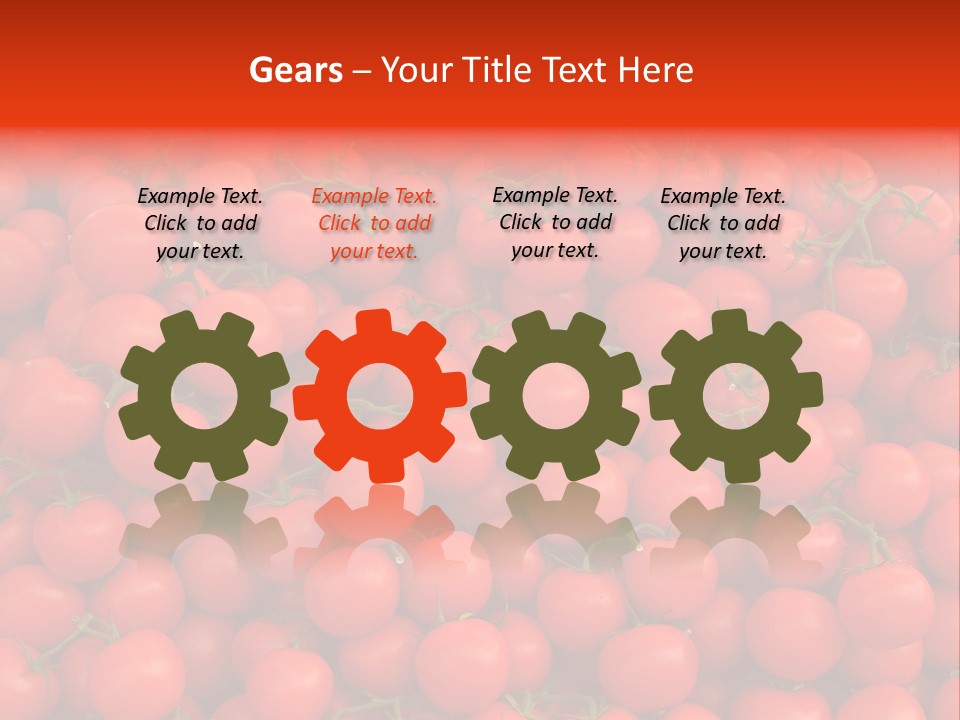 Gears – Your Title Text Here

Example Text. Click to add your text.

Example Text. Click to add your text.

Example Text. Click to add your text.

Example Text. Click to add your text.